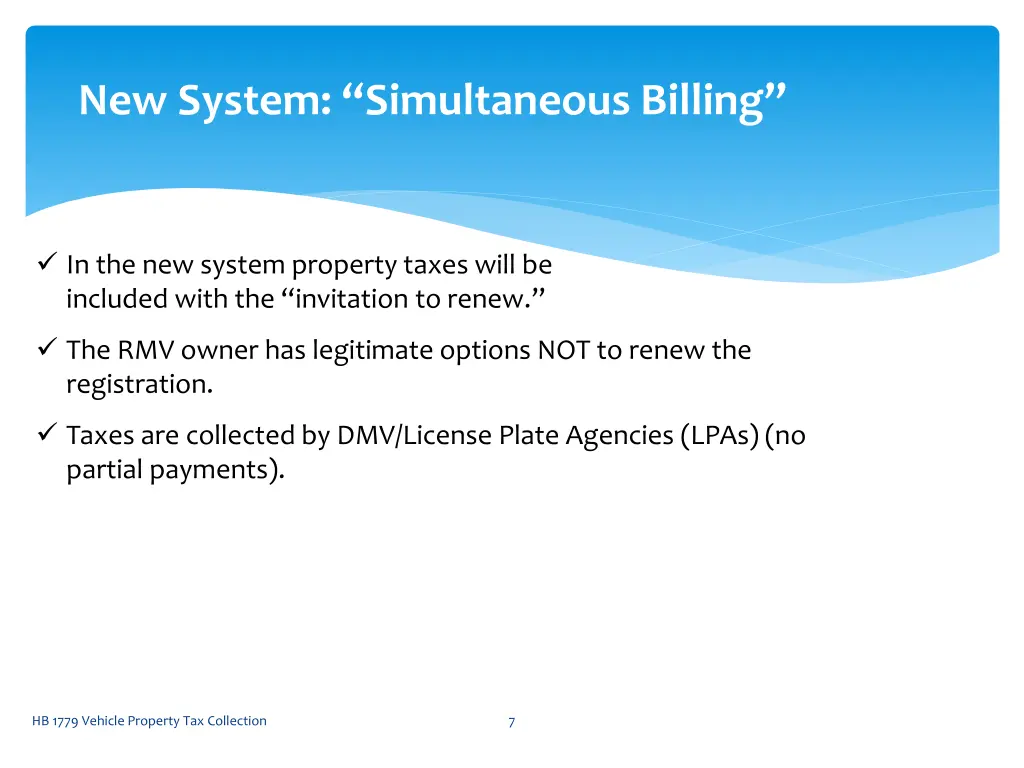 New System: “Simultaneous Billing”

✓ In the new system property taxes will be included with the “invitation to renew.”

✓ The RMV owner has legitimate options NOT to renew the registration.

✓ Taxes are collected by DMV/License Plate Agencies (LPAs) (no partial payments).

HB 1779 Vehicle Property Tax Collection

7